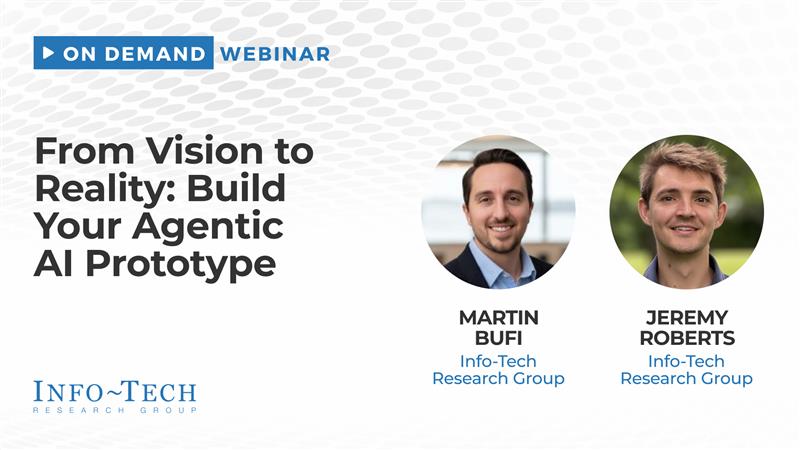 ON DEMAND WEBINAR

From Vision to Reality: Build Your Agentic AI Prototype

MARTIN BUFI
Info-Tech Research Group

JEREMY ROBERTS
Info-Tech Research Group

INFO~TECH
RESEARCH GROUP